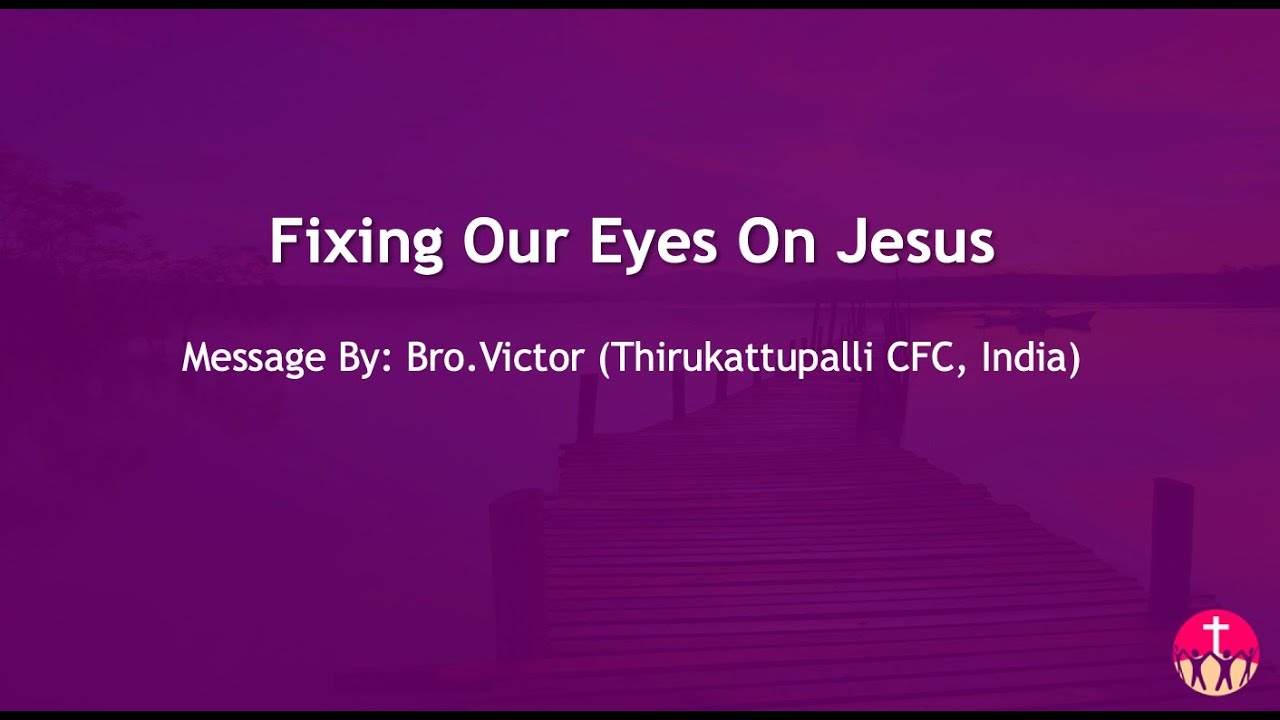 Fixing Our Eyes On Jesus

Message By: Bro.Victor (Thirukattupalli CFC, India)